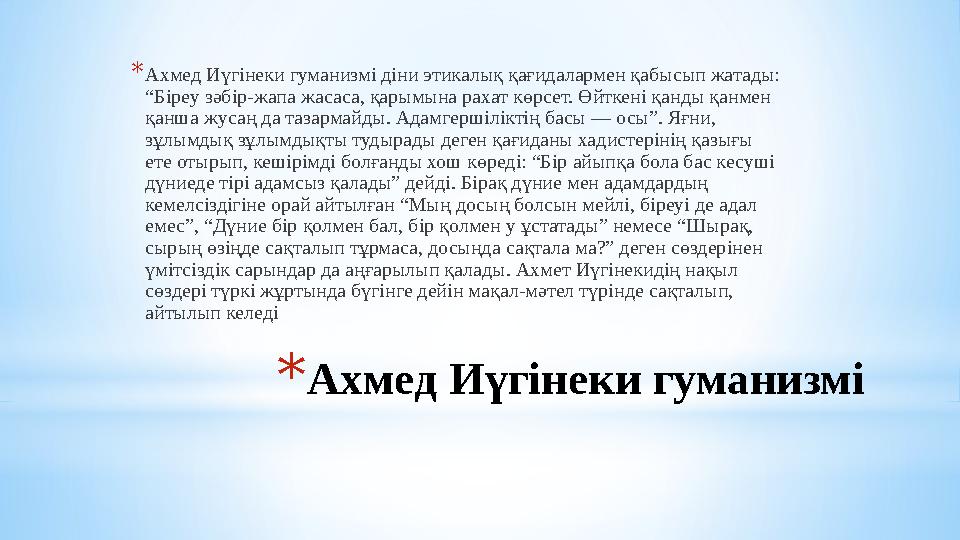 * Ахмед Иүгінеки гуманизмі діни этикалық қағидалармен қабысып жатады: “Біреу зәбір-жапа жасаса, қарымына рахат көрсет. Өйткені қанды қанмен қанша жусаң да тазармайды. Адамгершіліктің басы — осы”. Яғни, зұлымдық зұлымдықты тудырады деген қағиданы хадистерінің қазығы ете отырып, кешірімді болғанды хош көреді: “Бір айыпқа бола бас кесуші дүниеде тірі адамсыз қалады” дейді. Бірақ дүние мен адамдардың кемелсіздігіне орай айтылған “Мың досың болсын мейлі, біреуі де адал емес”, “Дүние бір қолмен бал, бір қолмен у ұстатады” немесе “Шырақ, сырың өзіңде сақталып тұрмаса, досында сақтала ма?” деген сөздерінен үмітсіздік сарындар да аңғарылып қалады. Ахмет Иүгінекидің нақыл сөздері түркі жұртында бүгінге дейін мақал-мәтел түрінде сақталып, айтылып келеді

* Ахмед Иүгінеки гуманизмі